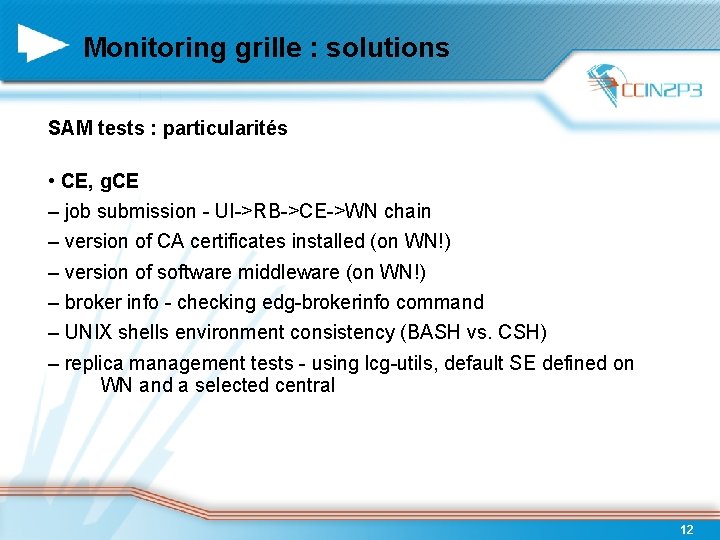 Monitoring grille : solutions

CCIN2P3

SAM tests : particularités

• CE, gCE

– job submission - UI->RB->CE->WN chain

– version of CA certificates installed (on WN!)

– version of software middleware (on WN!)

– broker info - checking edg-brokerinfo command

– UNIX shells environment consistency (BASH vs. CSH)

– replica management tests - using lcg-utils, default SE defined on WN and a selected central

12